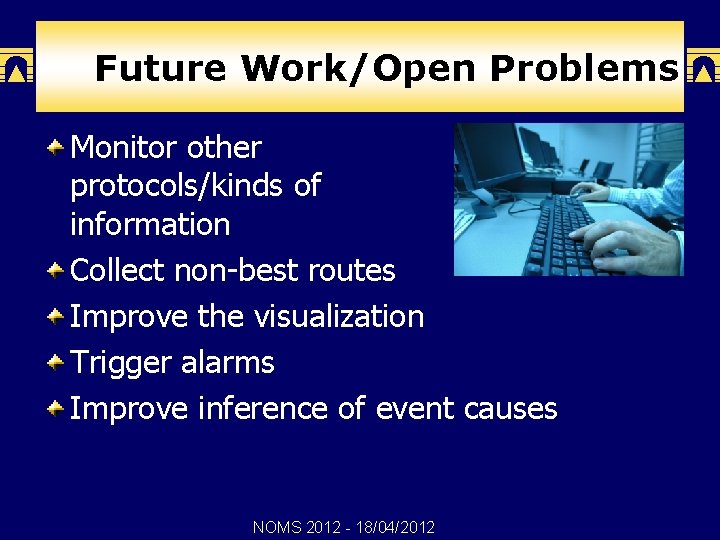 Future Work/Open Problems

Monitor other protocols/kinds of information
Collect non-best routes
Improve the visualization
Trigger alarms
Improve inference of event causes

NOMS 2012 - 18/04/2012